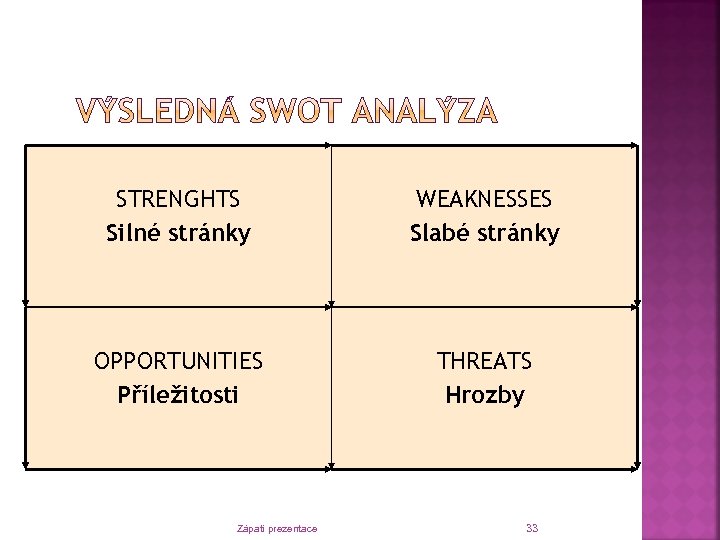 VÝSLEDNÁ SWOT ANALÝZA

| STRENGHTS Silné stránky | WEAKNESSES Slabé stránky |
|---|---|
| OPPORTUNITIES Příležitosti | THREATS Hrozby |

Zápatí prezentace

33